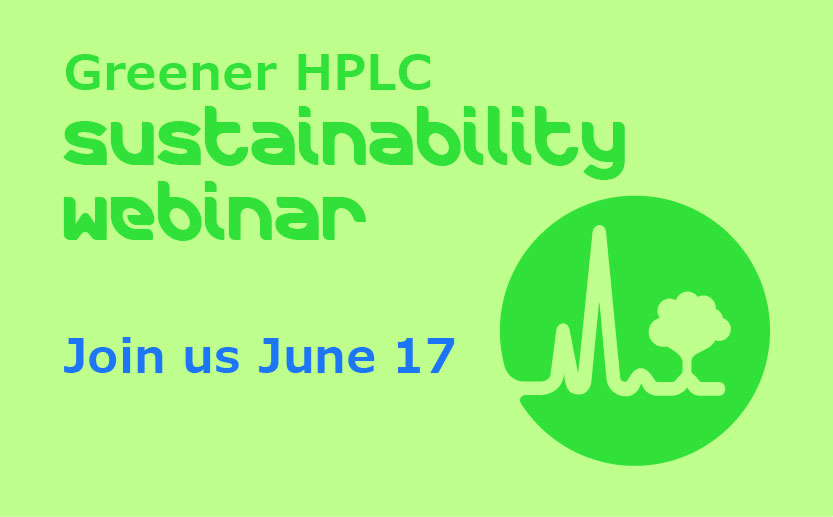 Greener HPLC
sustainability
webinar

Join us June 17